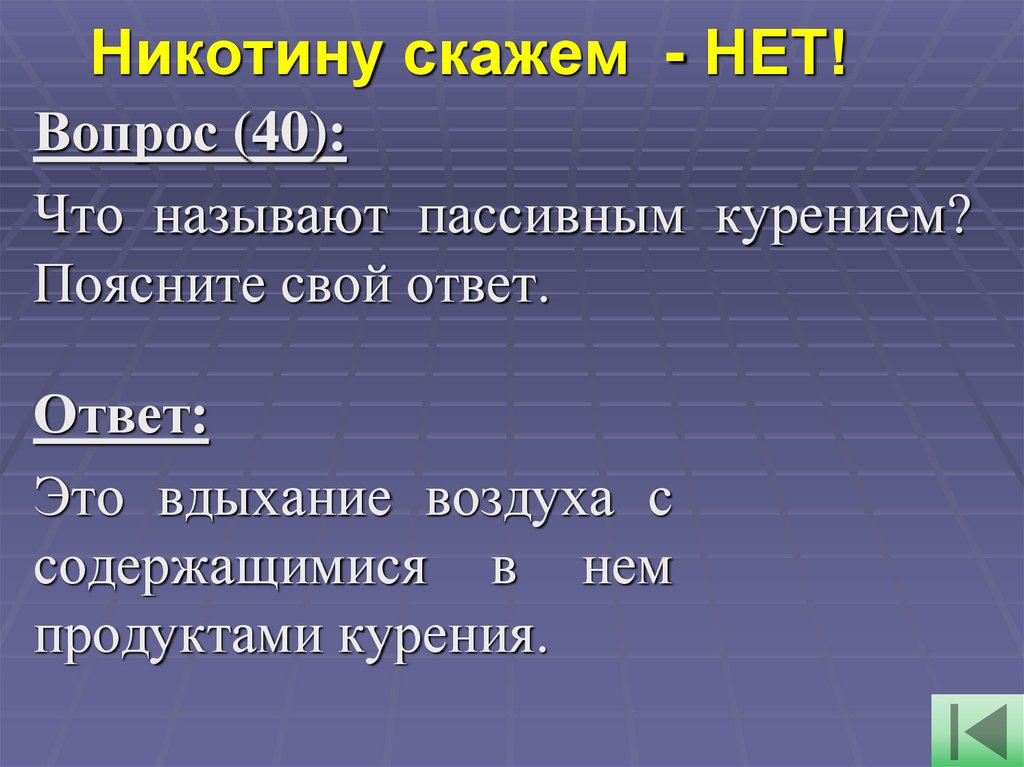 Никотину скажем - НЕТ!

Вопрос (40):

Что называют пассивным курением? Поясните свой ответ.

Ответ:

Это вдыхание воздуха с содержащимися в нем продуктами курения.